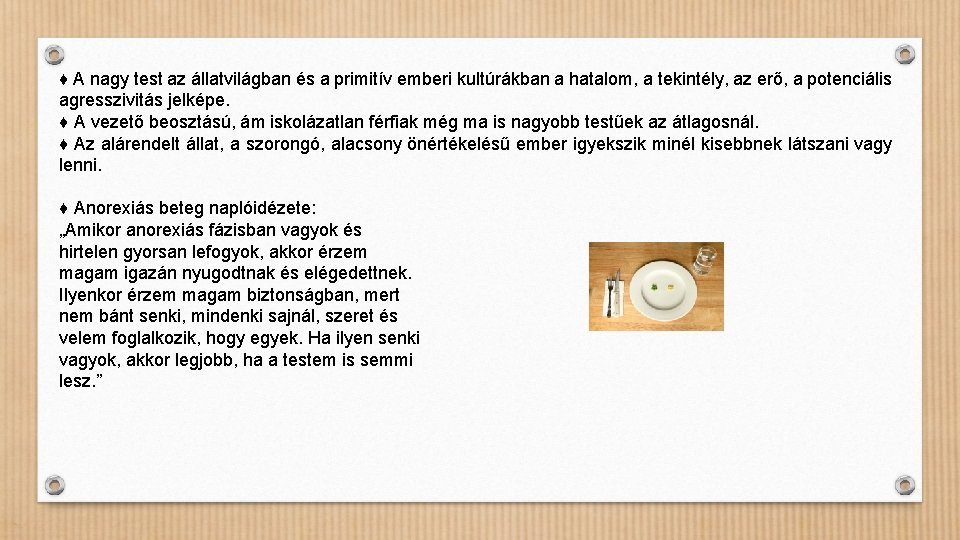 ♦ A nagy test az állatvilágban és a primitív emberi kultúrákban a hatalom, a tekintély, az erő, a potenciális agresszivitás jelképe.
♦ A vezető beosztású, ám iskolázatlan férfiak még ma is nagyobb testűek az átlagosnál.
♦ Az alárendelt állat, a szorongó, alacsony önértékelésű ember igyekszik minél kisebbnek látszani vagy lenni.

♦ Anorexiás beteg naplóidézete:
„Amikor anorexiás fázisban vagyok és hirtelen gyorsan lefogyok, akkor érzem magam igazán nyugodtnak és elégedettnek. Ilyenkor érzem magam biztonságban, mert nem bánt senki, mindenki sajnál, szeret és velem foglalkozik, hogy egyek. Ha ilyen senki vagyok, akkor legjobb, ha a testem is semmi lesz.”